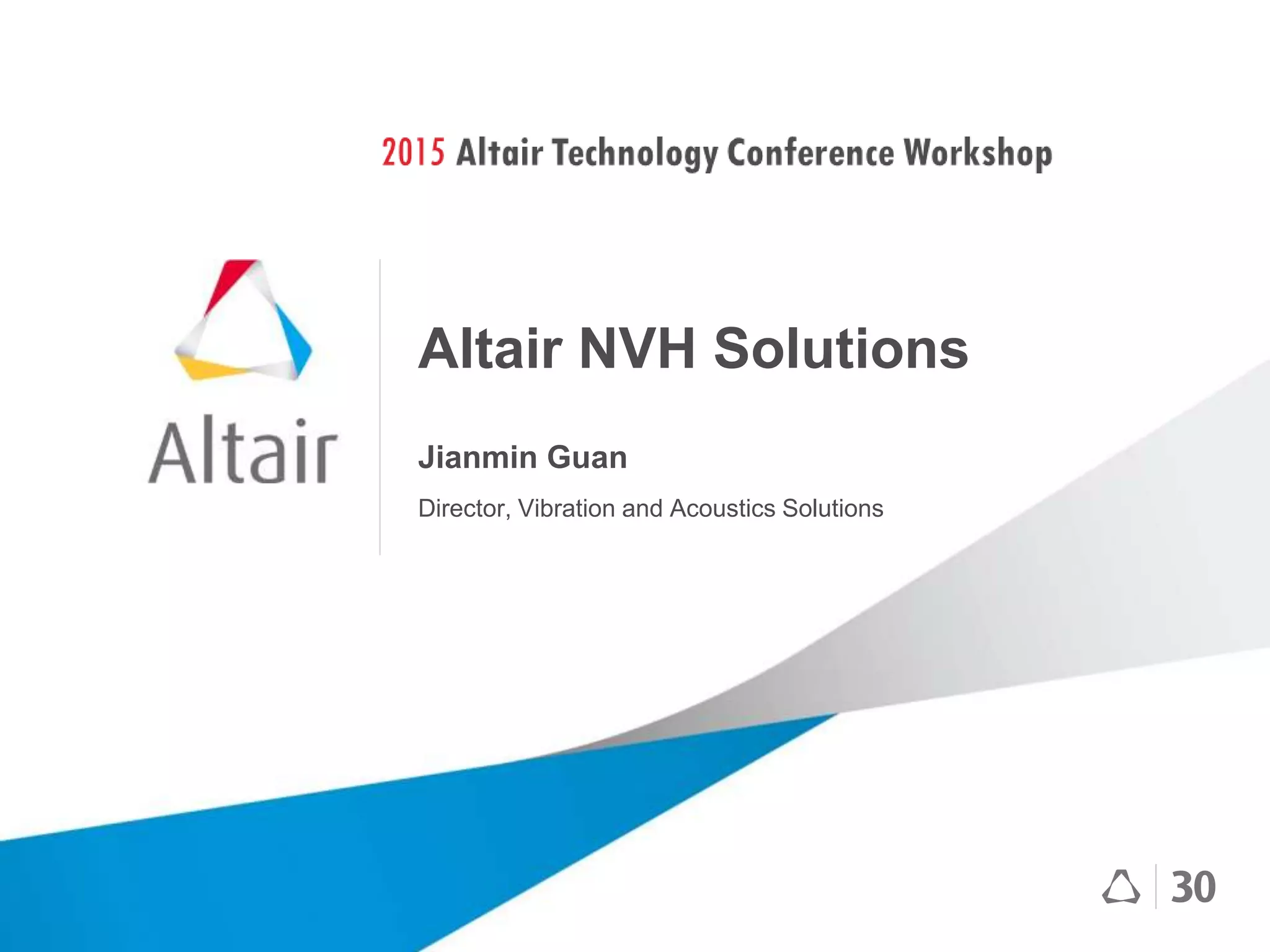 2015 Altair Technology Conference Workshop

Altair

Altair NVH Solutions

Jianmin Guan

Director, Vibration and Acoustics Solutions

30